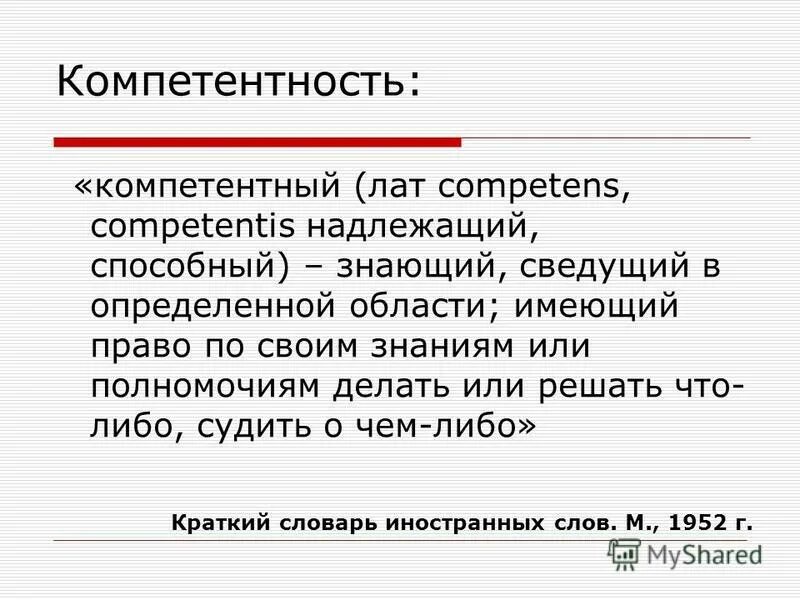 Компетентность:

«компетентный (лат competens, competentis надлежащий, способный) – знающий, сведущий в определенной области; имеющий право по своим знаниям или полномочиям делать или решать что-либо, судить о чем-либо»

Краткий словарь иностранных слов. М., 1952 г.

MyShared